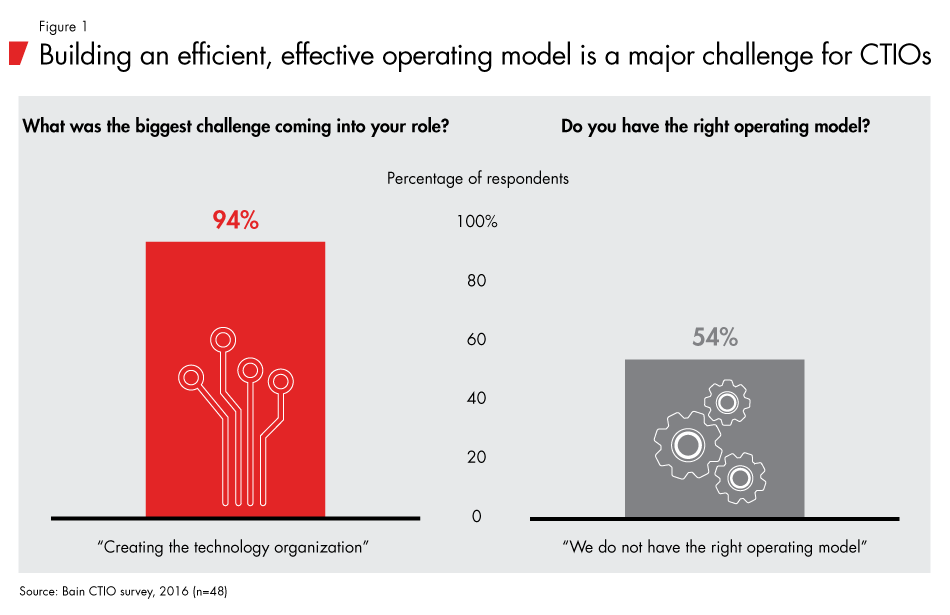 Figure 1

Building an efficient, effective operating model is a major challenge for CTIOs

What was the biggest challenge coming into your role?

Do you have the right operating model?

Percentage of respondents

94%

100%

80

60

40

20

0

54%

“Creating the technology organization”

“We do not have the right operating model”

Source: Bain CTIO survey, 2016 (n=48)